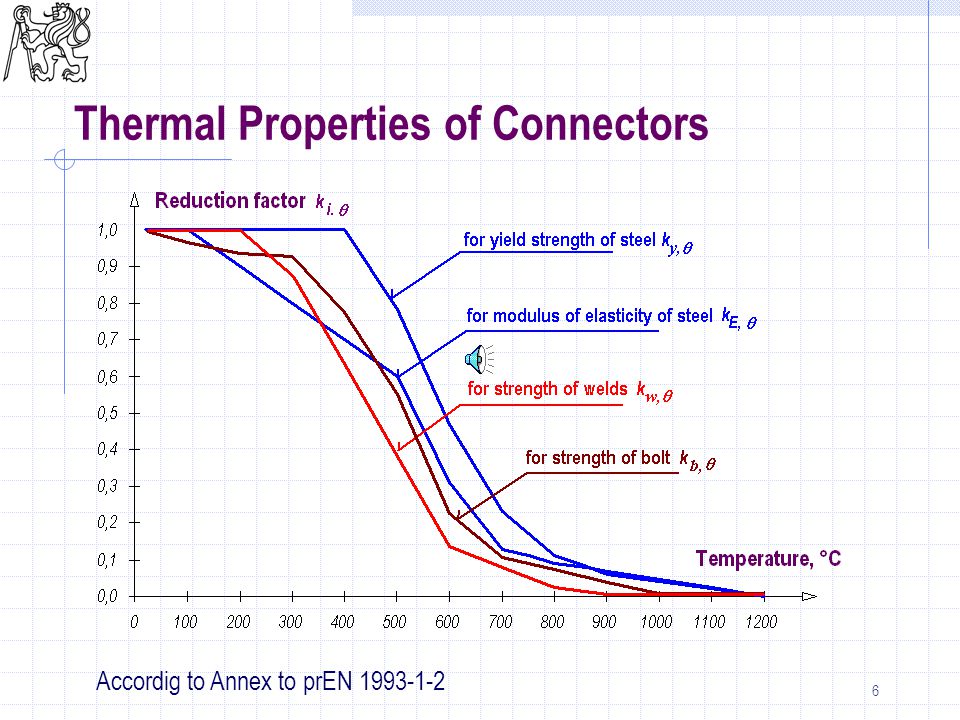 Thermal Properties of Connectors

Reduction factor $k_{i,\theta}$

1,0
0,9
0,8
0,7
0,6
0,5
0,4
0,3
0,2
0,1
0,0

for yield strength of steel $k_{y,\theta}$

for modulus of elasticity of steel $k_{E,\theta}$

for strength of welds $k_{w,\theta}$

for strength of bolt $k_{b,\theta}$

Temperature, °C

0 100 200 300 400 500 600 700 800 900 1000 1100 1200

Accordig to Annex to prEN 1993-1-2

6